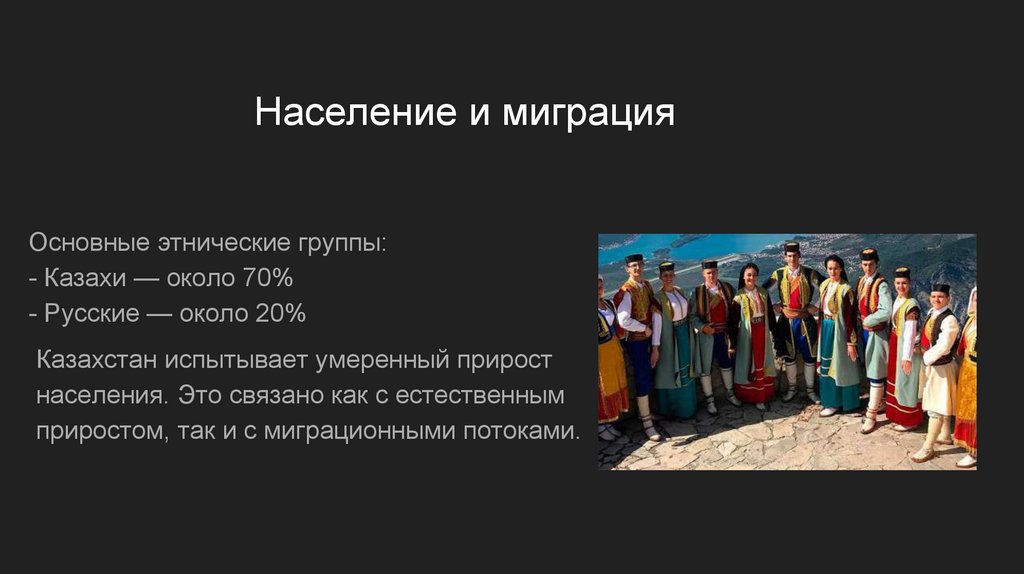 Население и миграция

Основные этнические группы:
- Казахи — около 70%
- Русские — около 20%

Казахстан испытывает умеренный прирост населения. Это связано как с естественным приростом, так и с миграционными потоками.